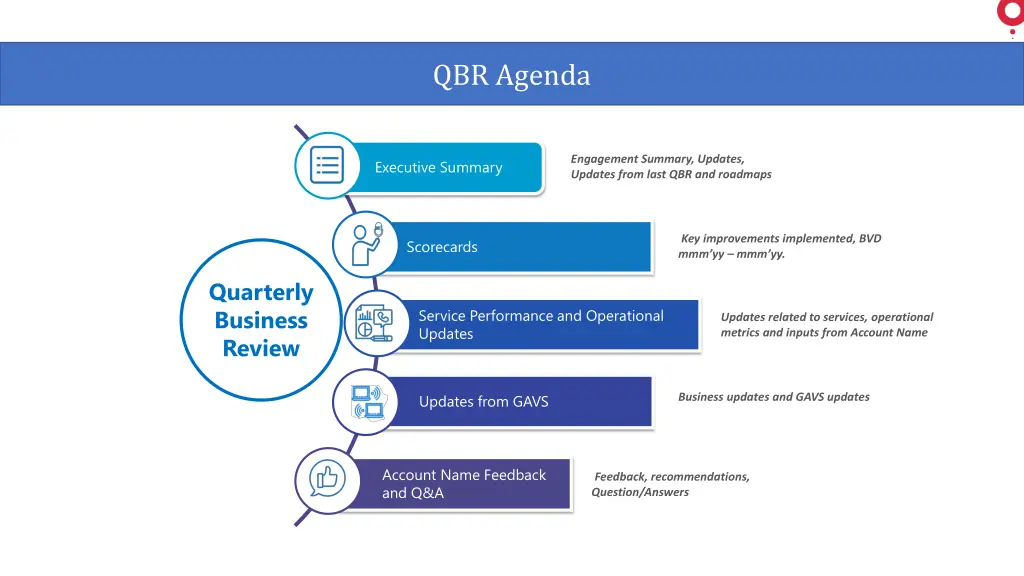 QBR Agenda

Quarterly Business Review

Executive Summary

Engagement Summary, Updates, Updates from last QBR and roadmaps

Scorecards

Key improvements implemented, BVD mmm'yy – mmm'yy.

Service Performance and Operational Updates

Updates related to services, operational metrics and inputs from Account Name

Updates from GAVS

Business updates and GAVS updates

Account Name Feedback and Q&A

Feedback, recommendations, Question/Answers